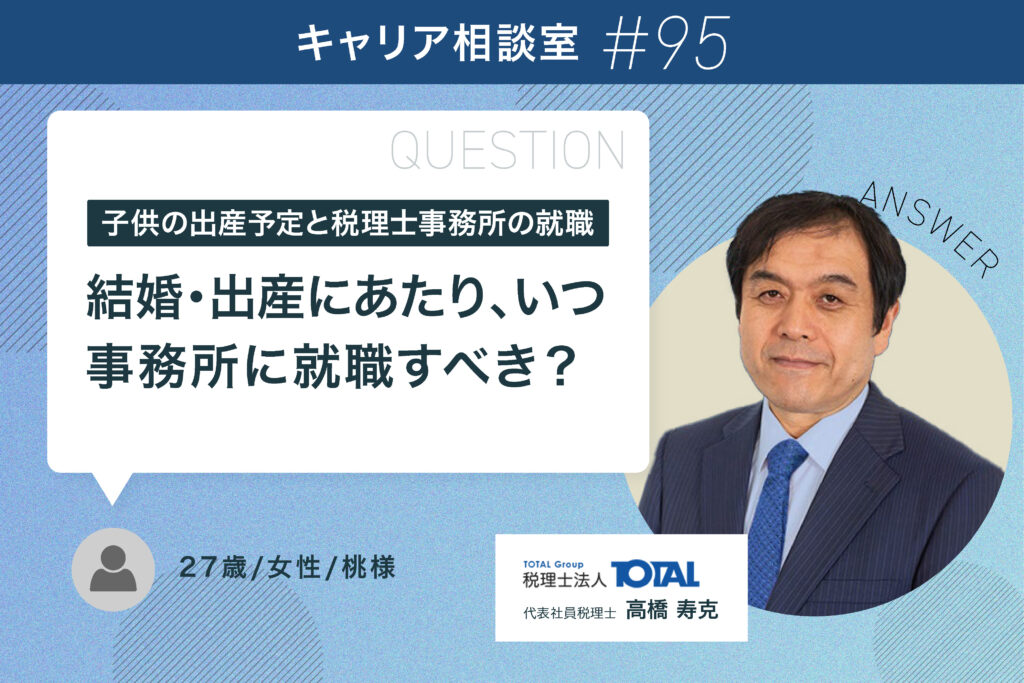 キャリア相談室 #95

QUESTION

子供の出産予定と税理士事務所の就職

結婚・出産にあたり、いつ事務所に就職すべき？

ANSWER

27歳/女性/桃様

TOTAL Group
税理士法人 TOTAL
代表社員税理士 高橋 寿克